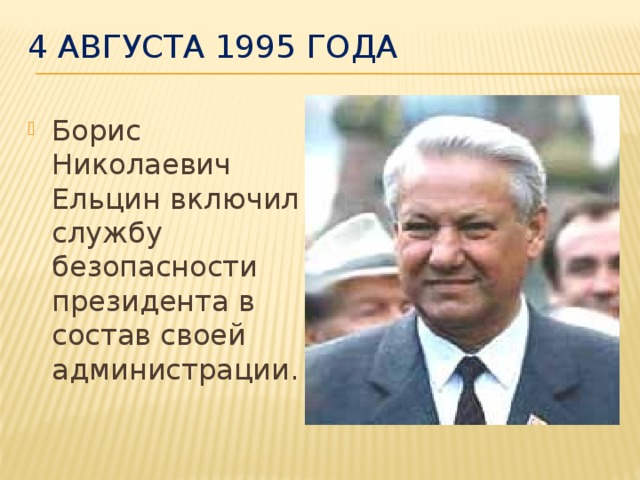 4 АВГУСТА 1995 ГОДА

Борис Николаевич Ельцин включил службу безопасности президента в состав своей администрации.